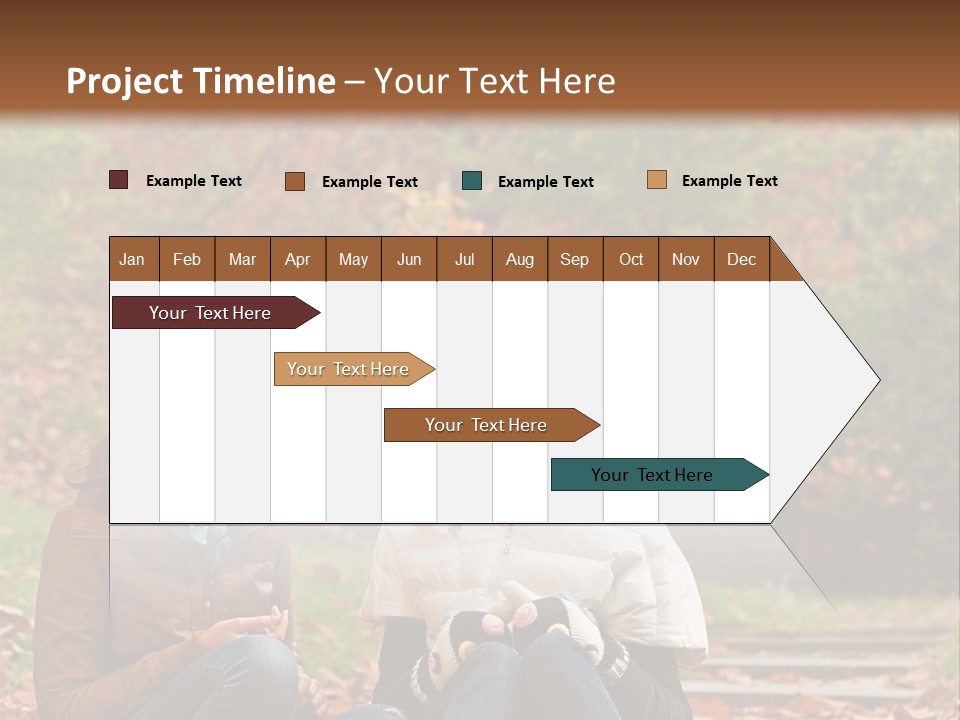 Project Timeline – Your Text Here

Example Text
Example Text
Example Text
Example Text

| Jan | Feb | Mar | Apr | May | Jun | Jul | Aug | Sep | Oct | Nov | Dec |
|---|---|---|---|---|---|---|---|---|---|---|---|

Your Text Here
Your Text Here
Your Text Here
Your Text Here